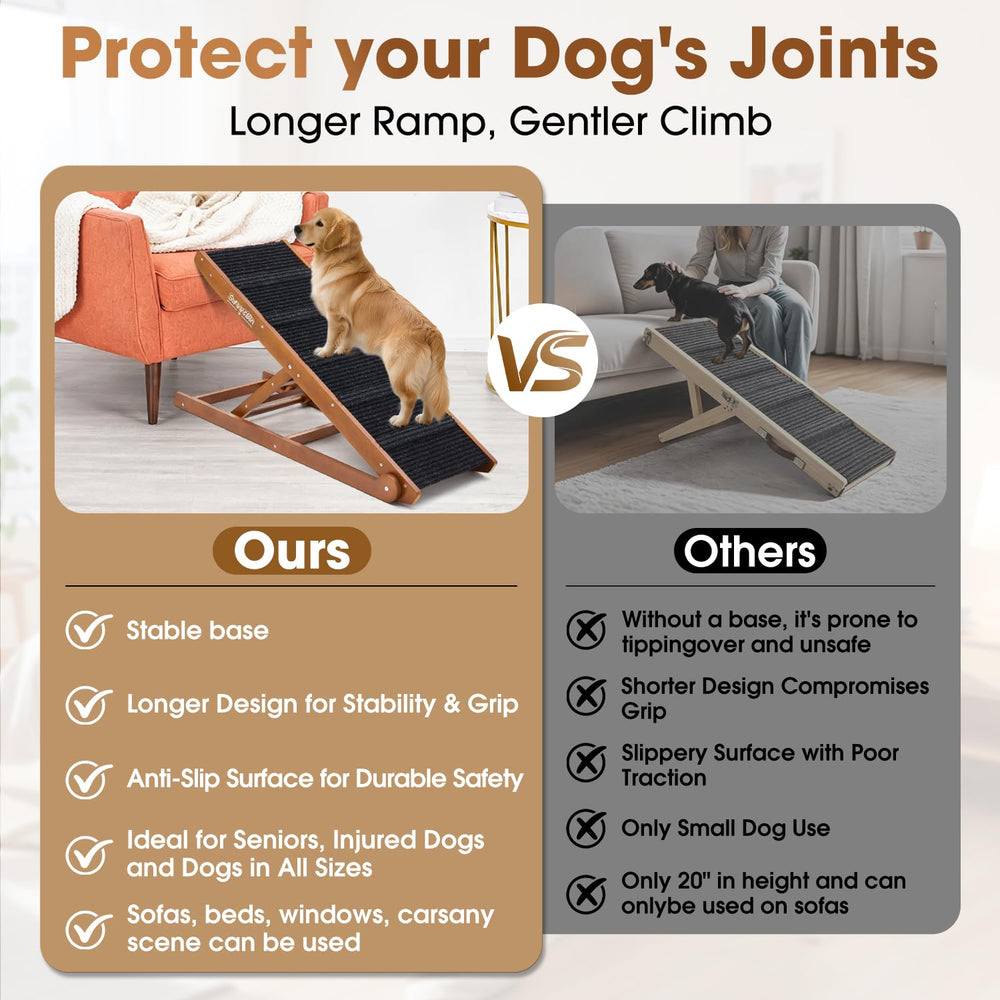 Protect your Dog's Joints

Longer Ramp, Gentler Climb

VS

Ours

Stable base

Longer Design for Stability & Grip

Anti-Slip Surface for Durable Safety

Ideal for Seniors, Injured Dogs and Dogs in All Sizes

Sofas, beds, windows, carsany scene can be used

Others

Without a base, it's prone to tippingover and unsafe

Shorter Design Compromises Grip

Slippery Surface with Poor Traction

Only Small Dog Use

Only 20" in height and can onlybe used on sofas